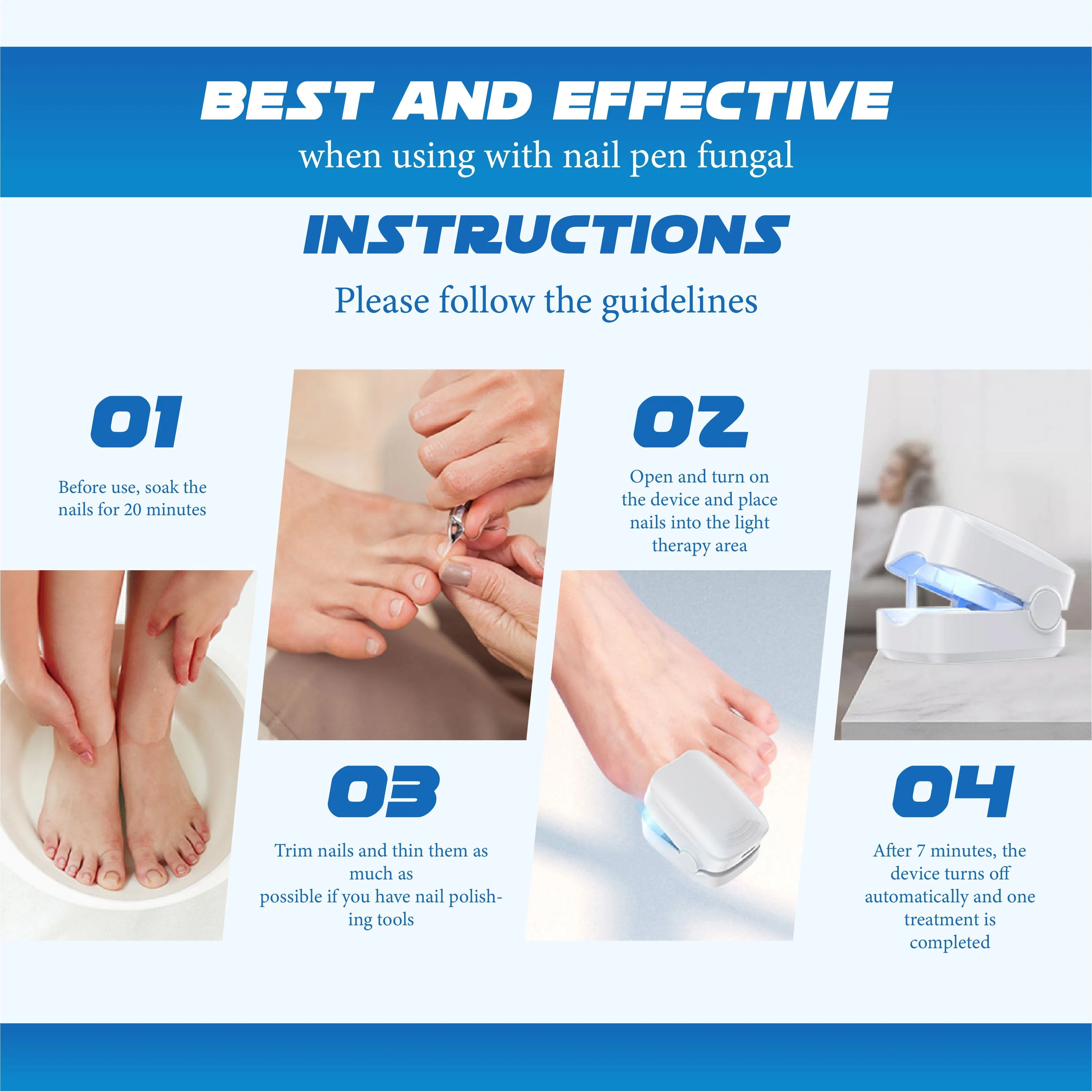 BEST AND EFFECTIVE
when using with nail pen fungal

INSTRUCTIONS

Please follow the guidelines

01

Before use, soak the nails for 20 minutes

02

Open and turn on the device and place nails into the light therapy area

03

Trim nails and thin them as much as possible if you have nail polishing tools

04

After 7 minutes, the device turns off automatically and one treatment is completed